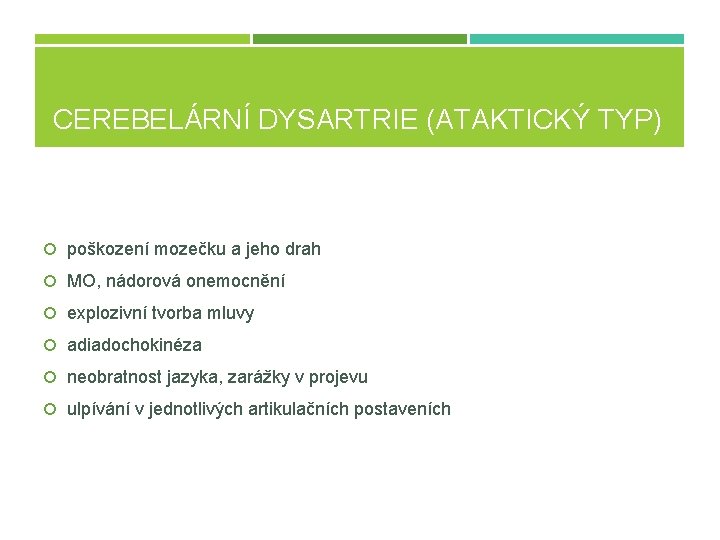 CEREBELÁRNÍ DYSARTRIE (ATAKTICKÝ TYP)

poškození mozečku a jeho drah
MO, nádorová onemocnění
explozivní tvorba mluvy
adiadochokinéza
neobratnost jazyka, zarážky v projevu
ulpívání v jednotlivých artikulačních postaveních